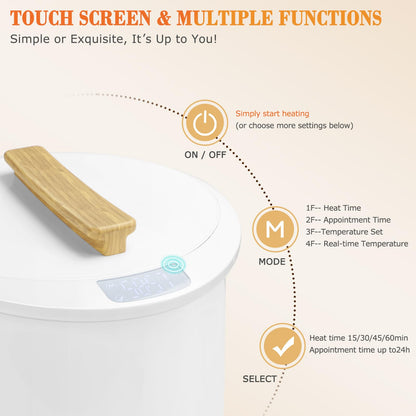 TOUCH SCREEN & MULTIPLE FUNCTIONS
Simple or Exquisite, It's Up to You!

Simply start heating
(or choose more settings below)

ON / OFF

M

1F-- Heat Time
2F-- Appointment Time
3F--Temperature Set
4F-- Real-time Temperature

MODE

Heat time 15/30/45/60min
Appointment time up to24h

SELECT